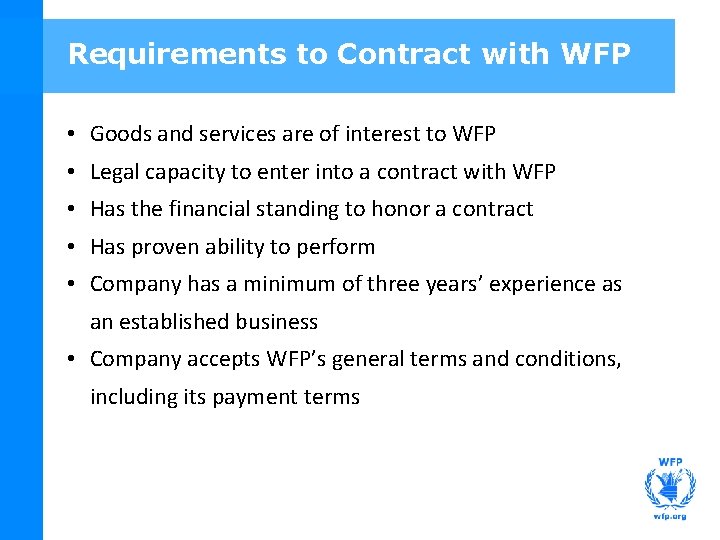 Requirements to Contract with WFP

• Goods and services are of interest to WFP
• Legal capacity to enter into a contract with WFP
• Has the financial standing to honor a contract
• Has proven ability to perform
• Company has a minimum of three years' experience as an established business
• Company accepts WFP's general terms and conditions, including its payment terms

WFP
wfp.org